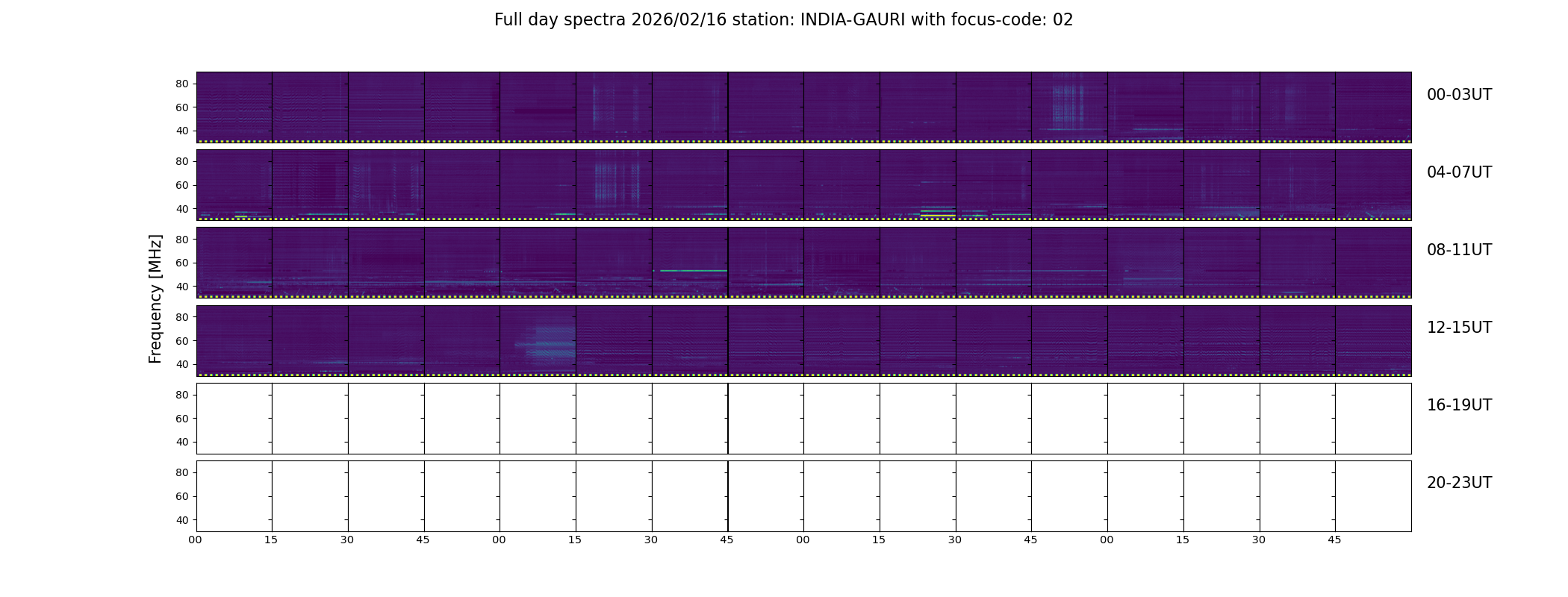 Full day spectra 2026/02/16 station: INDIA-GAURI with focus-code: 02

Frequency [MHz]

80
60
40
00-03UT

80
60
40
04-07UT

80
60
40
08-11UT

80
60
40
12-15UT

80
60
40
16-19UT

80
60
40
20-23UT

00 15 30 45 00 15 30 45 00 15 30 45 00 15 30 45